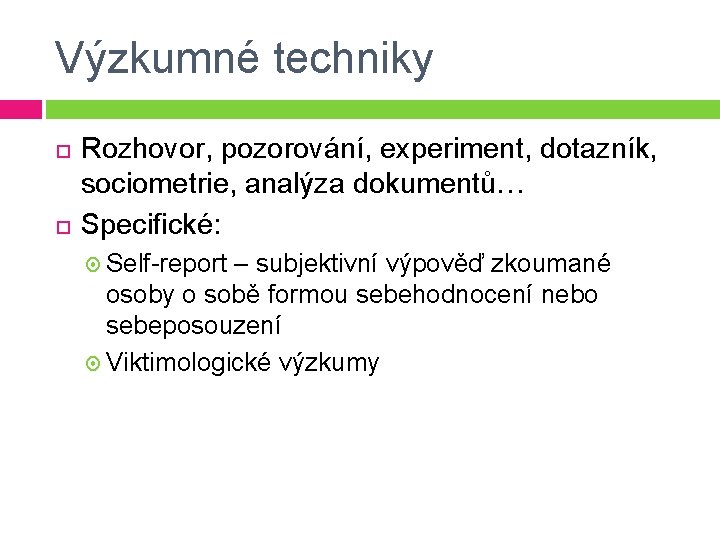 Výzkumné techniky

Rozhovor, pozorování, experiment, dotazník, sociometrie, analýza dokumentů…

Specifické:

Self-report – subjektivní výpověď zkoumané osoby o sobě formou sebehodnocení nebo sebeposouzení

Viktimologické výzkumy